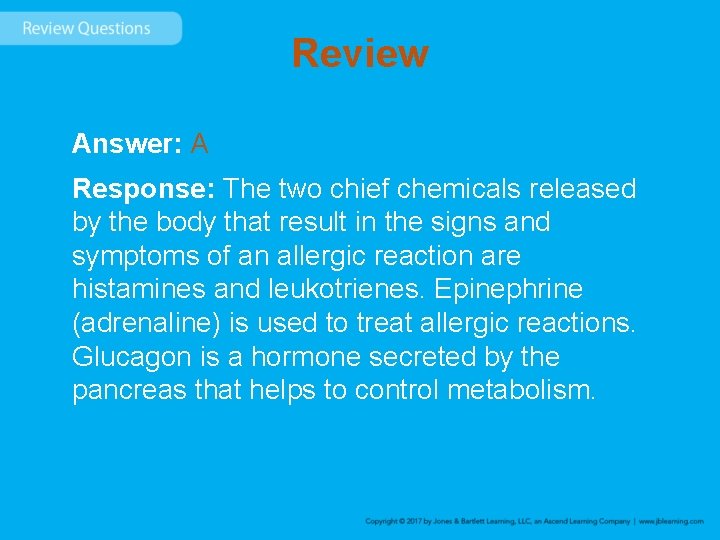 Review Questions

Review

Answer: A

Response: The two chief chemicals released by the body that result in the signs and symptoms of an allergic reaction are histamines and leukotrienes. Epinephrine (adrenaline) is used to treat allergic reactions. Glucagon is a hormone secreted by the pancreas that helps to control metabolism.

Copyright © 2017 by Jones & Bartlett Learning, LLC, an Ascend Learning Company | www.jblearning.com